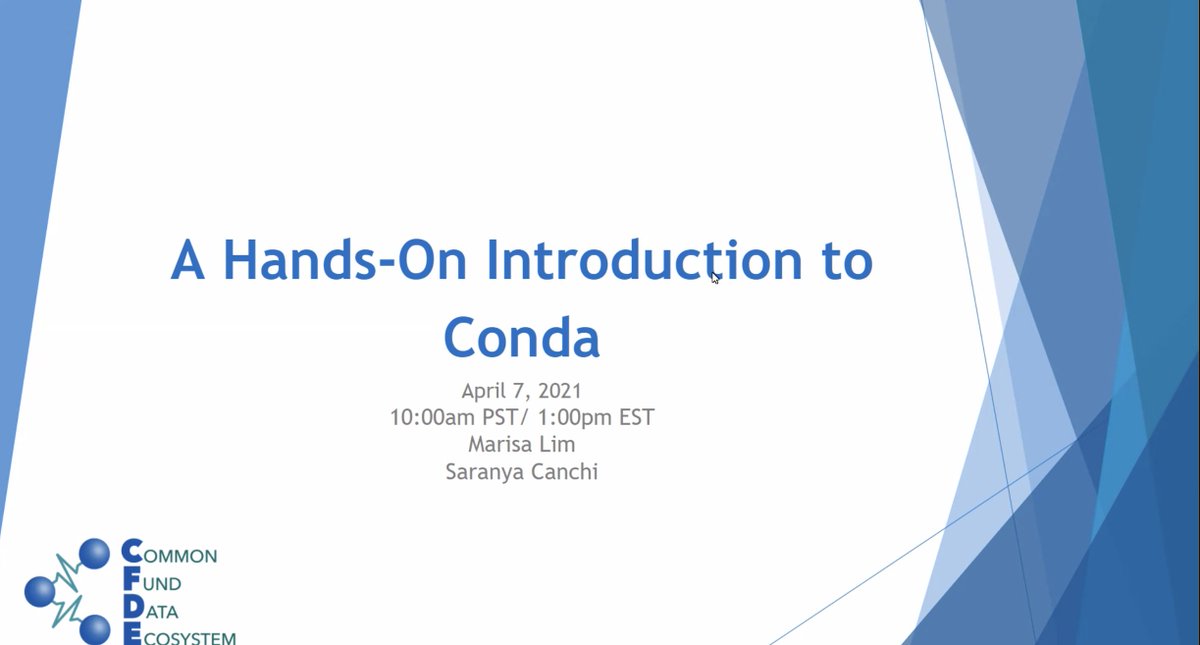 A Hands-On Introduction to Conda

April 7, 2021
10:00am PST/ 1:00pm EST
Marisa Lim
Saranya Canchi

COMMON
FUND
DATA
ECOSYSTEM